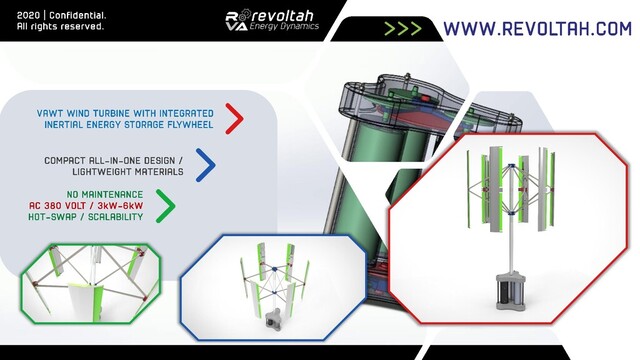 2020 | Confidential.
All rights reserved.

RVA revoltah
Energy Dynamics

>>> WWW.REVOLTAH.COM

VAWT WIND TURBINE WITH INTEGRATED INERTIAL ENERGY STORAGE FLYWHEEL

COMPACT ALL-IN-ONE DESIGN / LIGHTWEIGHT MATERIALS

NO MAINTENANCE
AC 380 VOLT / 3kW-6kW
HOT-SWAP / SCALABILITY